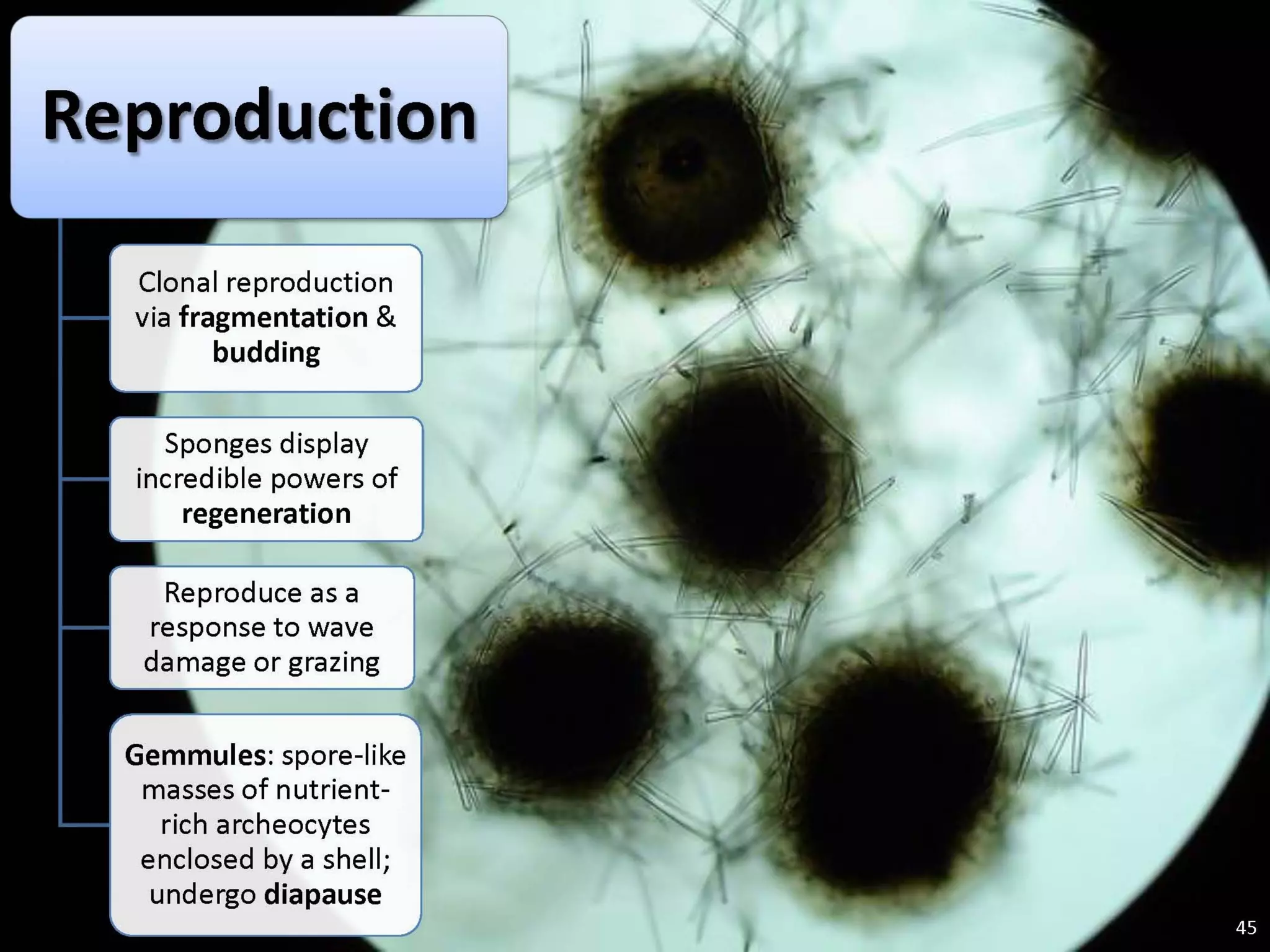 Reproduction

Clonal reproduction via fragmentation & budding

Sponges display incredible powers of regeneration

Reproduce as a response to wave damage or grazing

Gemmules: spore-like masses of nutrient-rich archeocytes enclosed by a shell; undergo diapause

45